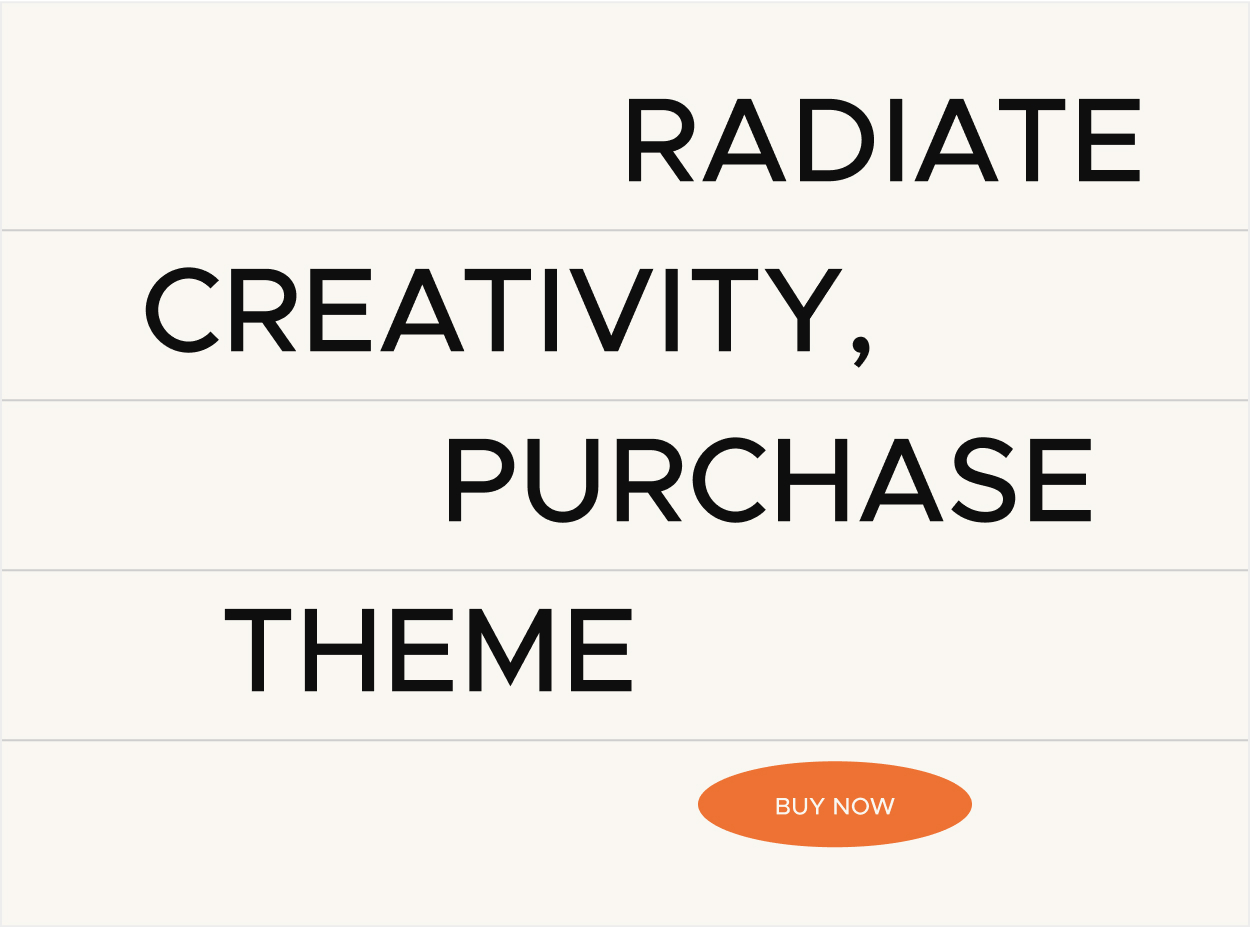 RADIATE
CREATIVITY,
PURCHASE
THEME

BUY NOW